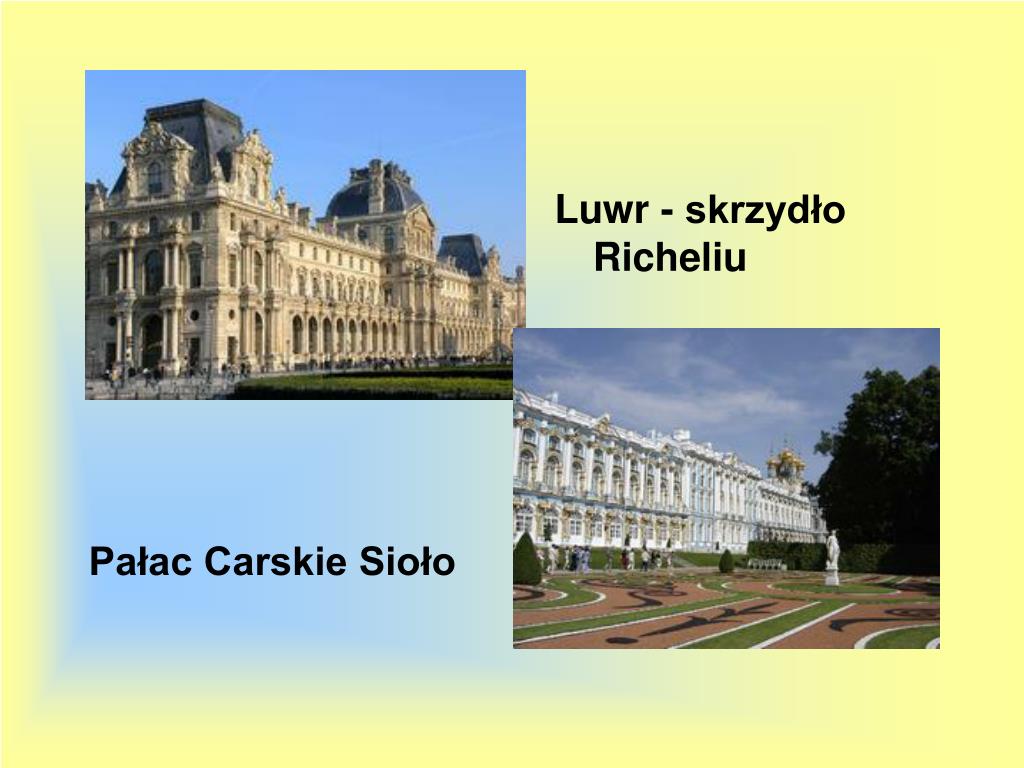 Luwr - skrzydło Richeliu

Pałac Carskie Sioło